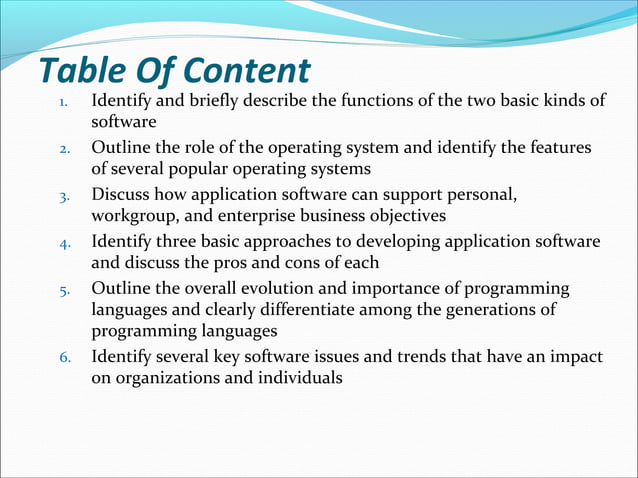 Table Of Content

1. Identify and briefly describe the functions of the two basic kinds of software
2. Outline the role of the operating system and identify the features of several popular operating systems
3. Discuss how application software can support personal, workgroup, and enterprise business objectives
4. Identify three basic approaches to developing application software and discuss the pros and cons of each
5. Outline the overall evolution and importance of programming languages and clearly differentiate among the generations of programming languages
6. Identify several key software issues and trends that have an impact on organizations and individuals